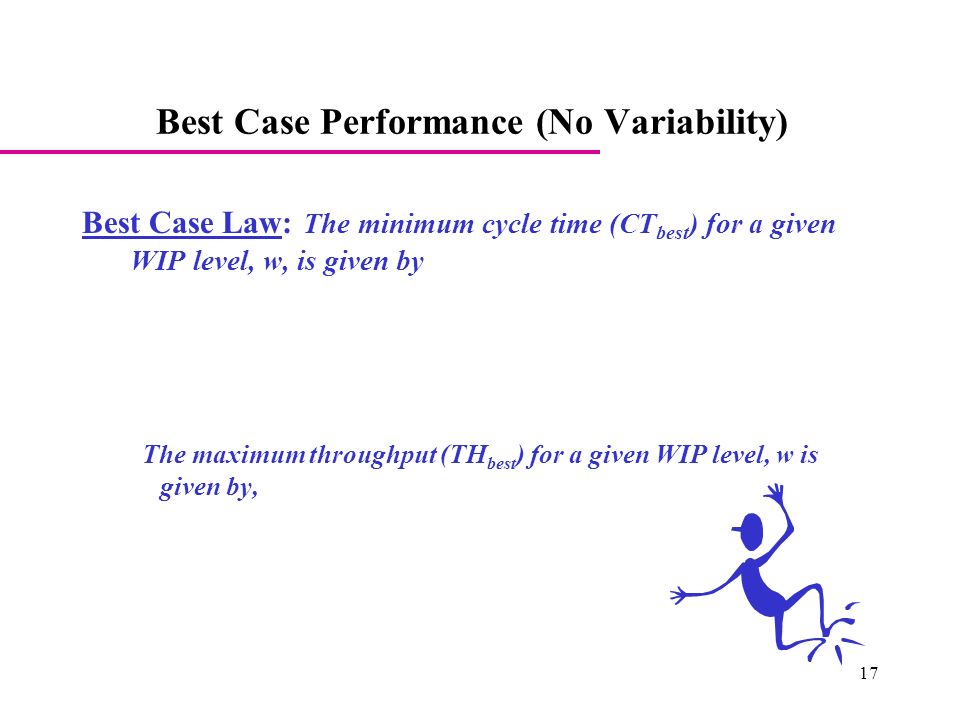 Best Case Performance (No Variability)

Best Case Law: The minimum cycle time ($CT_{best}$) for a given WIP level, w, is given by

The maximum throughput ($TH_{best}$) for a given WIP level, w is given by,

17